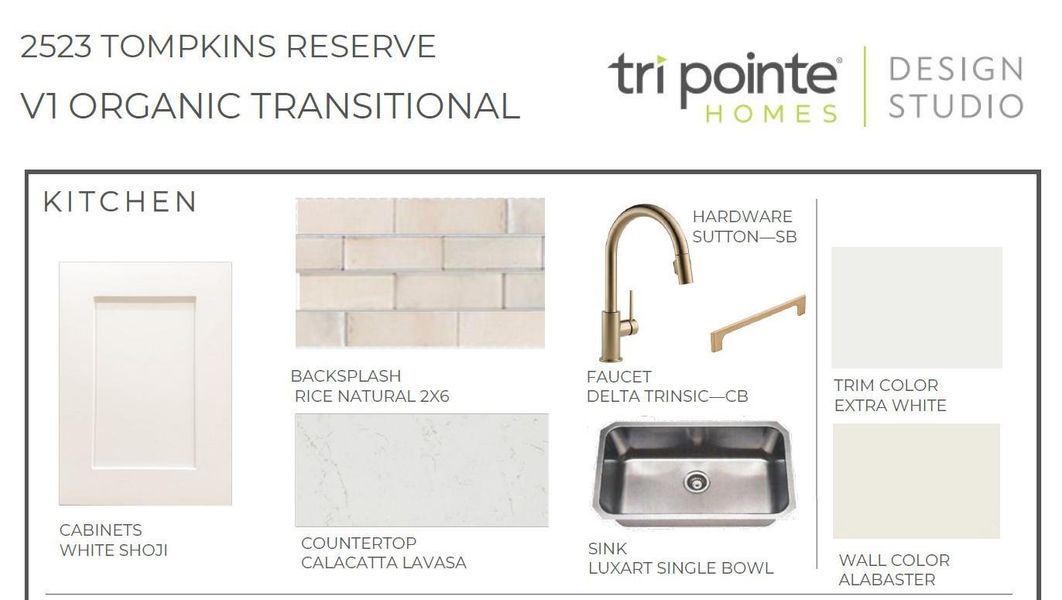 2523 TOMPKINS RESERVE
V1 ORGANIC TRANSITIONAL

tri pointe® HOMES | DESIGN STUDIO

KITCHEN

CABINETS
WHITE SHOJI

BACKSPLASH
RICE NATURAL 2X6

COUNTERTOP
CALACATTA LAVASA

HARDWARE
SUTTON—SB

FAUCET
DELTA TRINSIC—CB

SINK
LUXART SINGLE BOWL

TRIM COLOR
EXTRA WHITE

WALL COLOR
ALABASTER